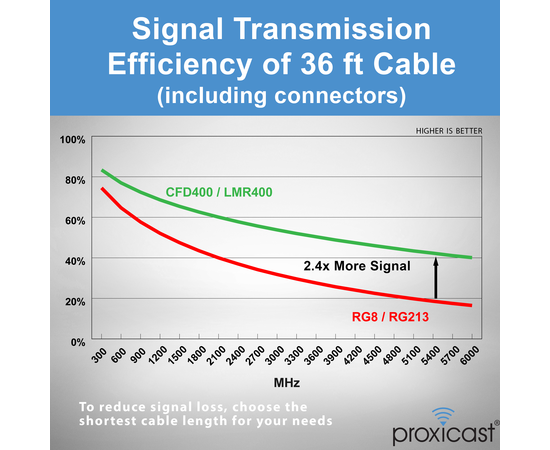 Signal Transmission Efficiency of 36 ft Cable (including connectors)

HIGHER IS BETTER

100%
80%
60%
40%
20%
0%

CFD400 / LMR400

2.4x More Signal

RG8 / RG213

300 600 900 1200 1500 1800 2100 2400 2700 3000 3300 3600 3900 4200 4500 4800 5100 5400 5700 6000

MHz

To reduce signal loss, choose the shortest cable length for your needs

proxicast®